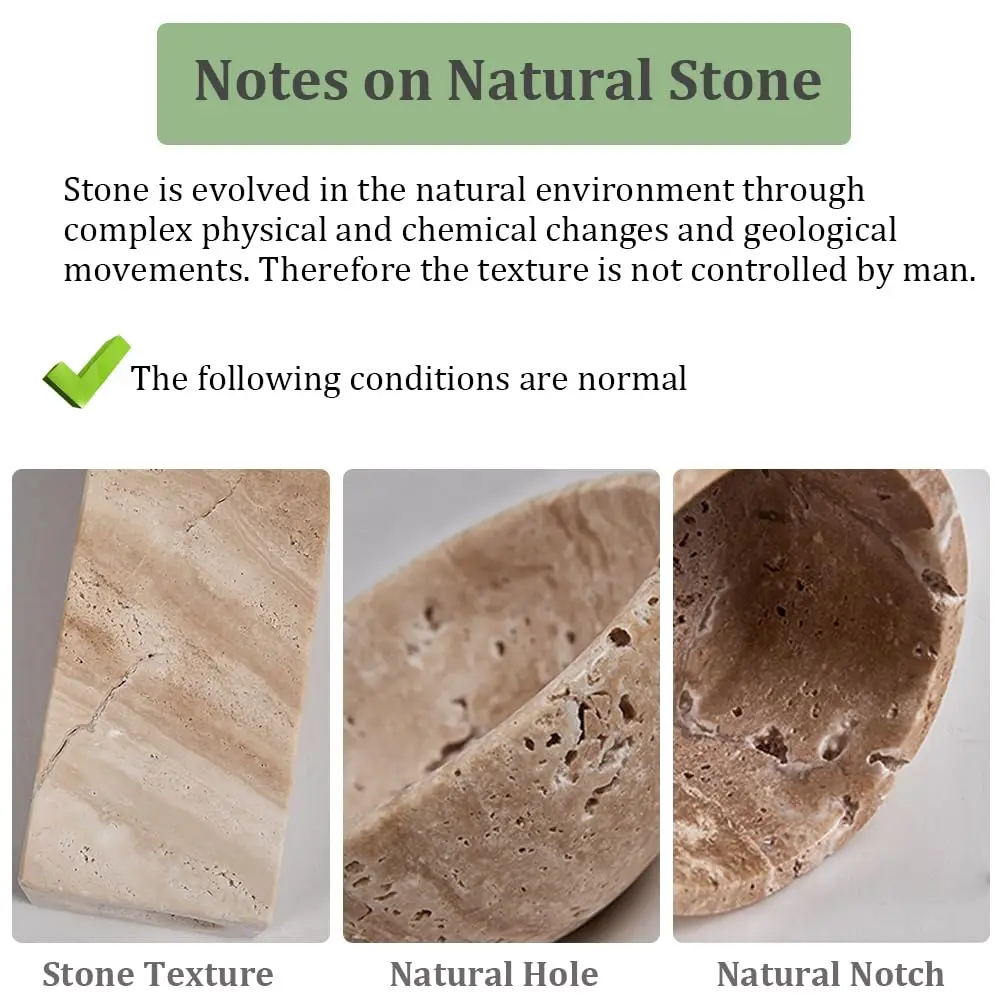 Notes on Natural Stone

Stone is evolved in the natural environment through complex physical and chemical changes and geological movements. Therefore the texture is not controlled by man.

The following conditions are normal

Stone Texture

Natural Hole

Natural Notch